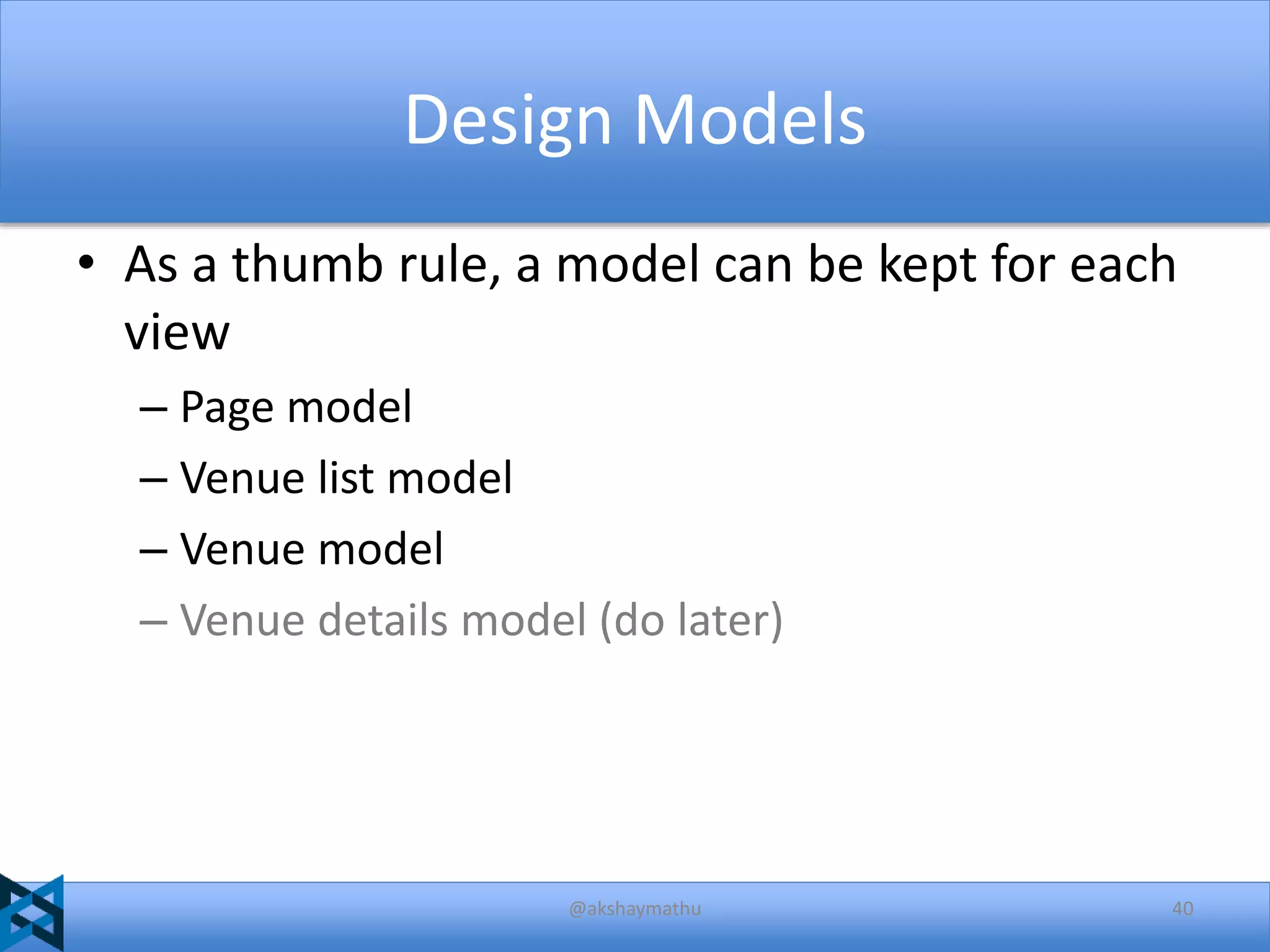 Design Models

• As a thumb rule, a model can be kept for each view
– Page model
– Venue list model
– Venue model
– Venue details model (do later)

@akshaymathu

40